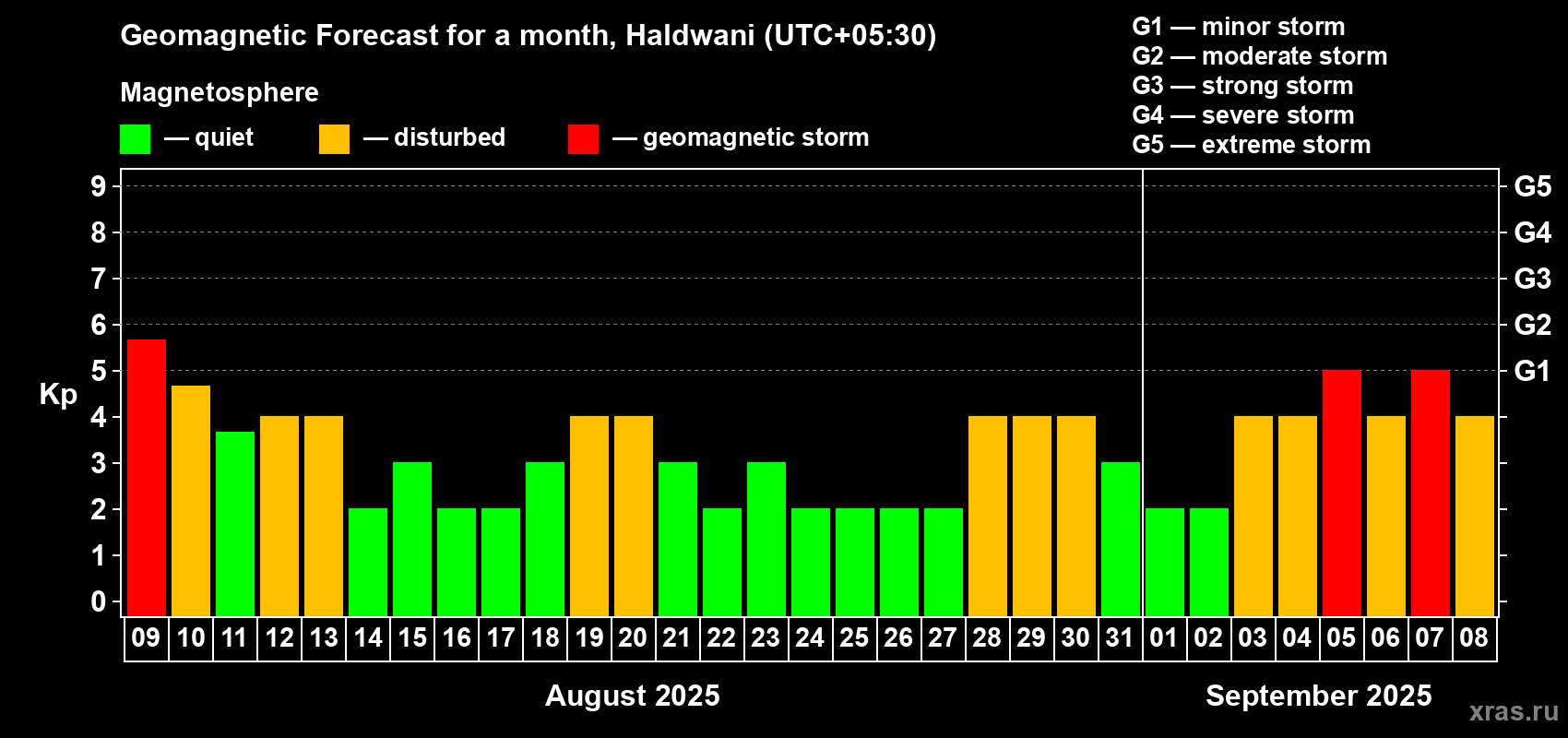 Geomagnetic Forecast for a month, Haldwani (UTC+05:30)

Magnetosphere

— quiet — disturbed — geomagnetic storm

G1 — minor storm
G2 — moderate storm
G3 — strong storm
G4 — severe storm
G5 — extreme storm

Kp

9 8 7 6 5 4 3 2 1 0

G5 G4 G3 G2 G1

09 10 11 12 13 14 15 16 17 18 19 20 21 22 23 24 25 26 27 28 29 30 31 01 02 03 04 05 06 07 08

August 2025

September 2025

xras.ru